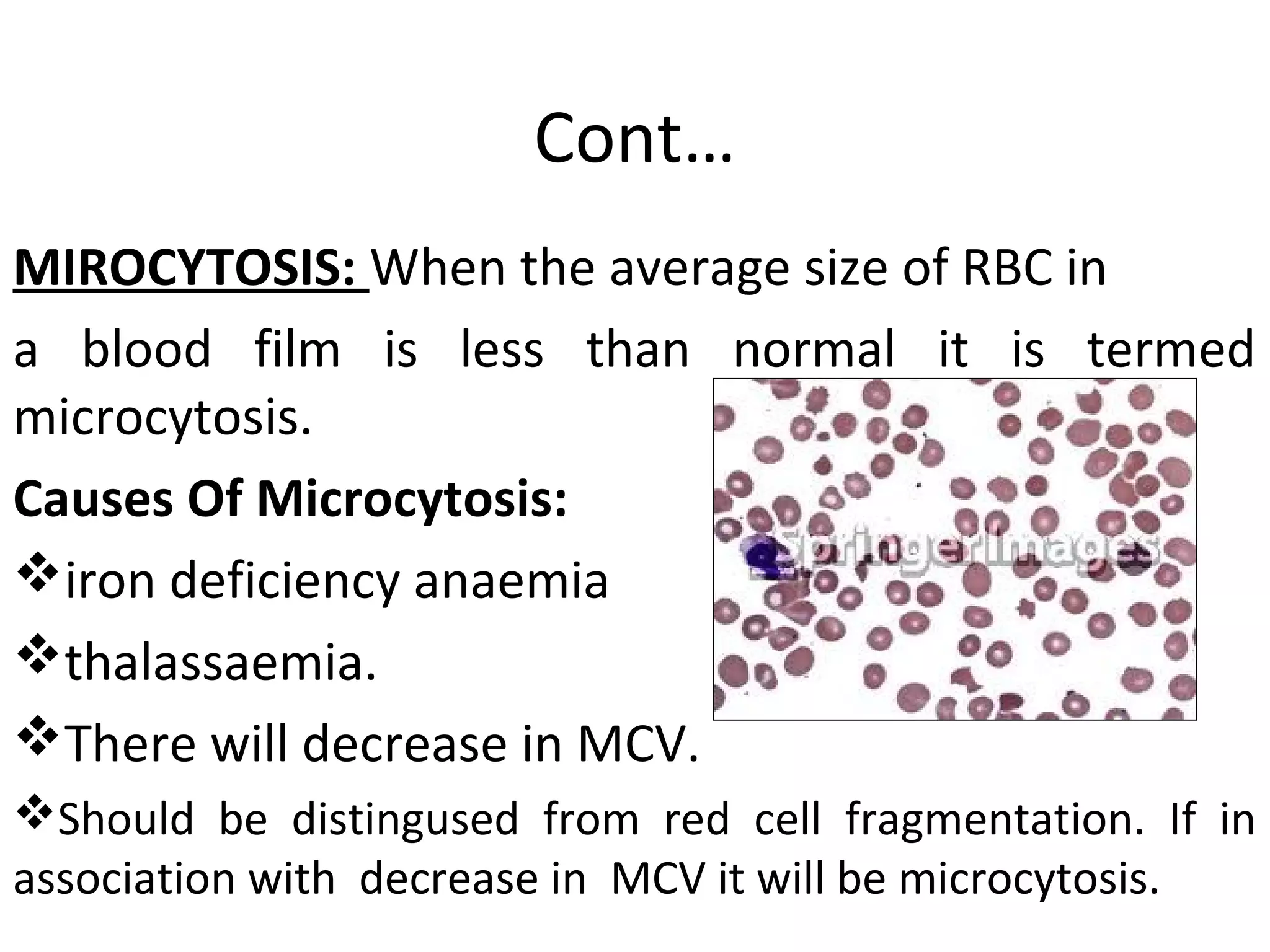 Cont…

MIROCYTOSIS: When the average size of RBC in a blood film is less than normal it is termed microcytosis.

Causes Of Microcytosis:

❖iron deficiency anaemia

❖thalassaemia.

❖There will decrease in MCV.

❖Should be distingused from red cell fragmentation. If in association with decrease in MCV it will be microcytosis.

SpringerImages